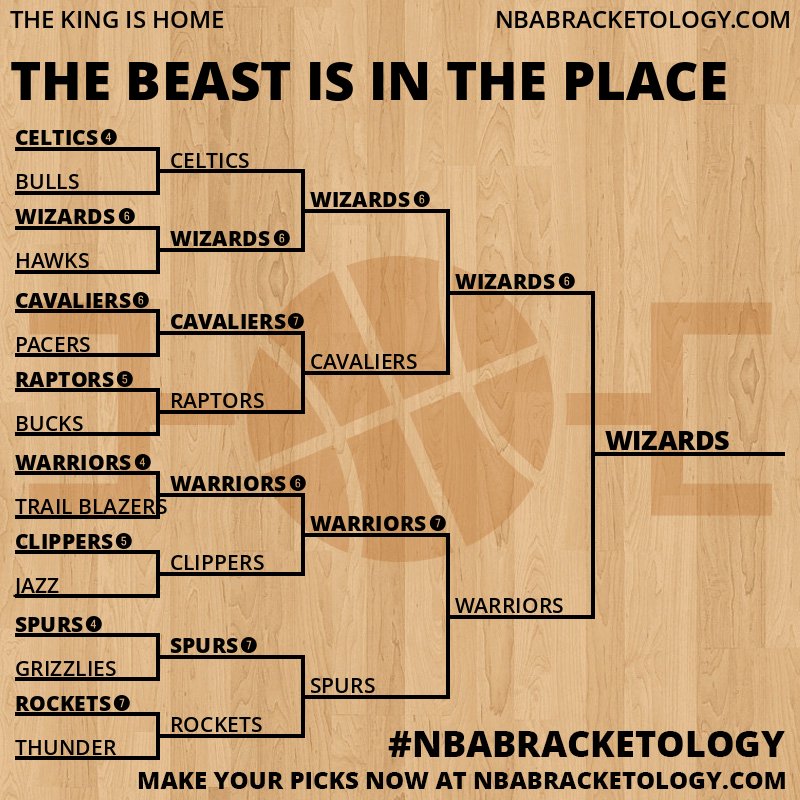 THE KING IS HOME
NBABRACKETOLOGY.COM

THE BEAST IS IN THE PLACE

CELTICS 4
BULLS
WIZARDS 6
HAWKS
CAVALIERS 6
PACERS
RAPTORS 5
BUCKS
WARRIORS 4
TRAIL BLAZERS
CLIPPERS 5
JAZZ
SPURS 4
GRIZZLIES
ROCKETS 7
THUNDER

CELTICS
WIZARDS 6
CAVALIERS 7
RAPTORS
WARRIORS 6
CLIPPERS
SPURS 7
ROCKETS

WIZARDS 6
CAVALIERS
WARRIORS 7
SPURS

WIZARDS 6
WARRIORS

WIZARDS

#NBABRACKETOLOGY
MAKE YOUR PICKS NOW AT NBABRACKETOLOGY.COM